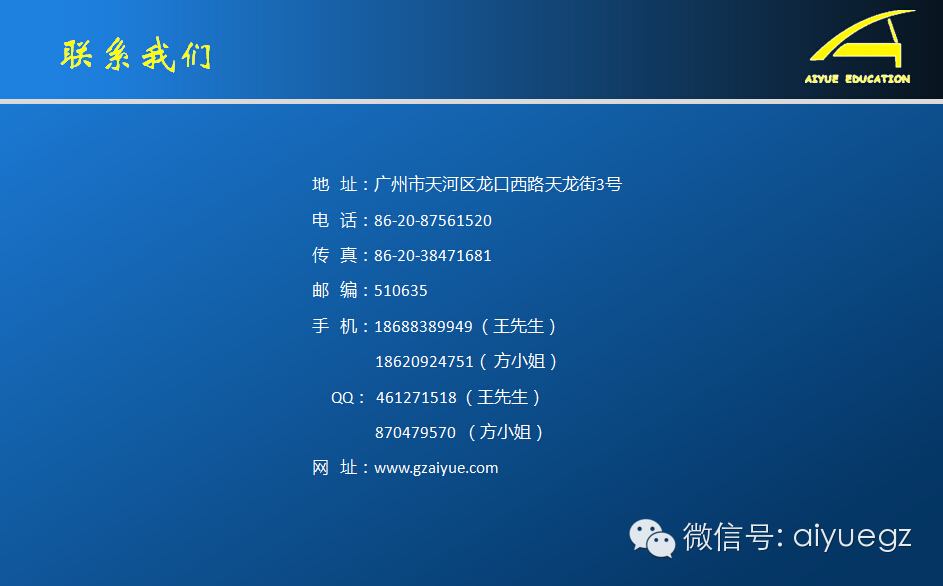 联系我们

AIYUE EDUCATION

地 址：广州市天河区龙口西路天龙街3号
电 话：86-20-87561520
传 真：86-20-38471681
邮 编：510635
手 机：18688389949（王先生）
18620924751（方小姐）
QQ： 461271518（王先生）
870479570 （方小姐）
网 址：www.gzaiyue.com

微信号: aiyuegz